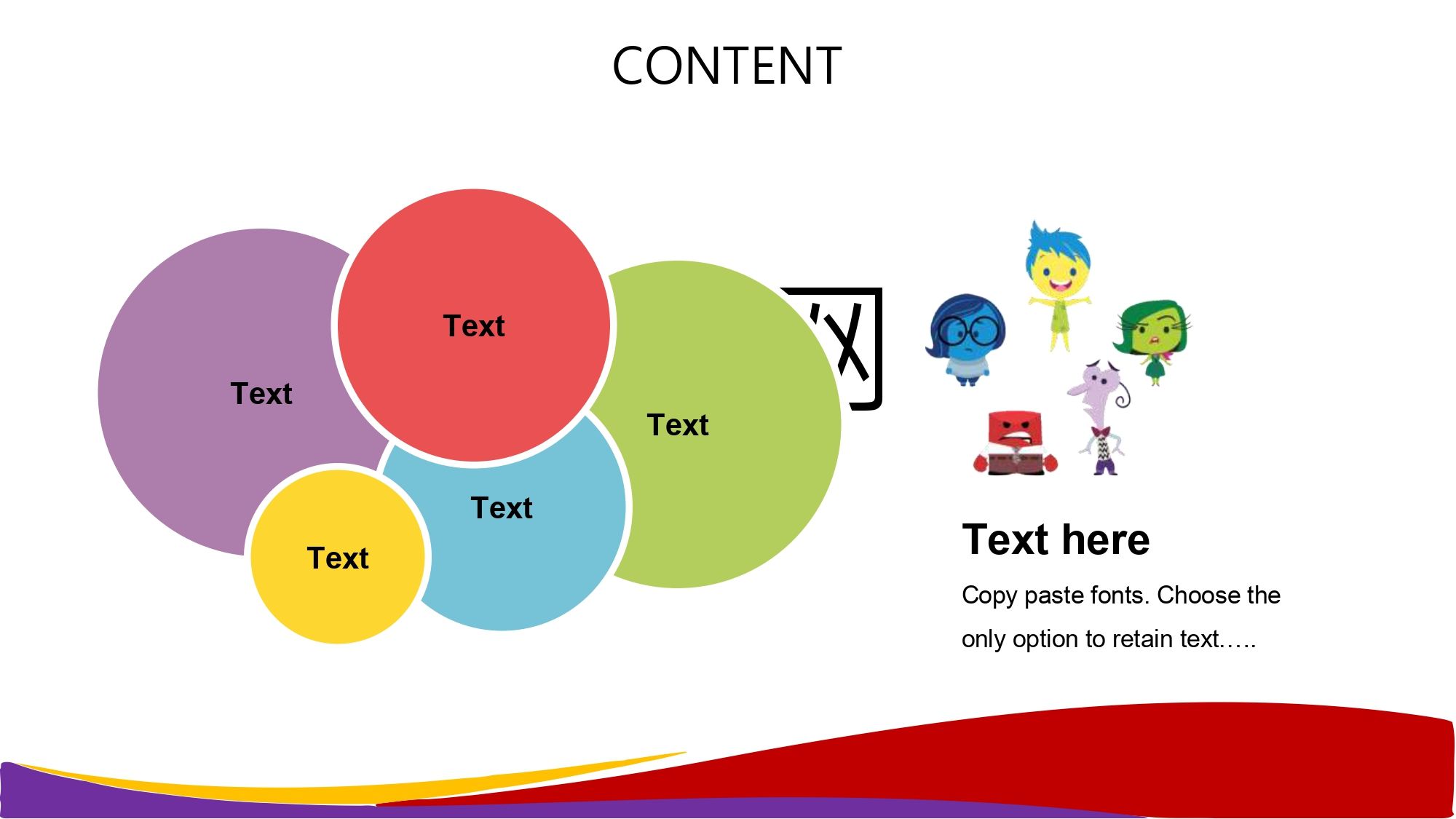 CONTENT

Text

Text

Text

Text

Text

Text here

Copy paste fonts. Choose the only option to retain text…..